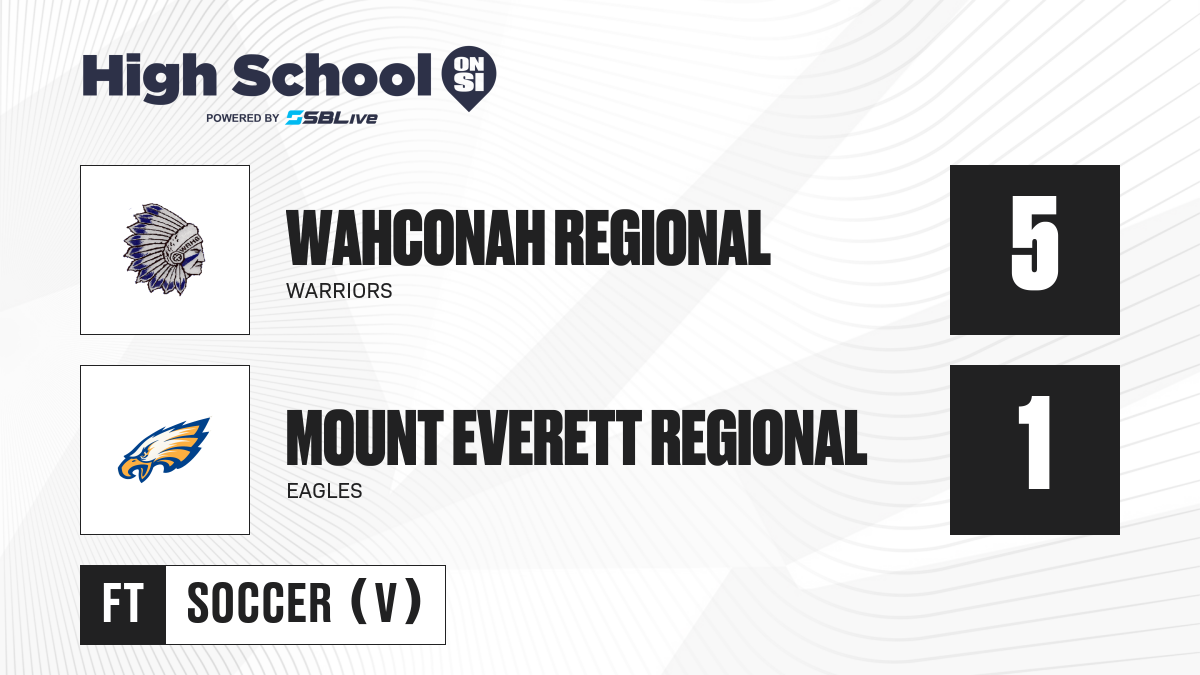 High School ON SI
POWERED BY SBLive

WAHCONAH REGIONAL
WARRIORS

5

MOUNT EVERETT REGIONAL
EAGLES

1

FT SOCCER (V)